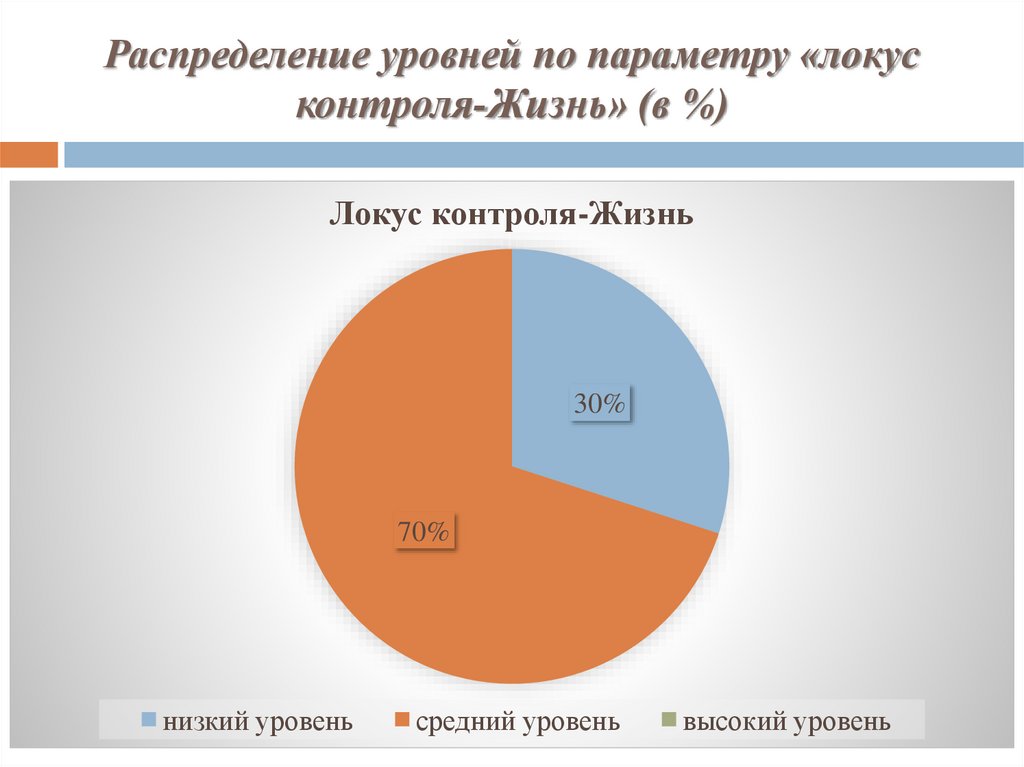 Распределение уровней по параметру «локус контроля-Жизнь» (в %)

Локус контроля-Жизнь

30%

70%

низкий уровень средний уровень высокий уровень